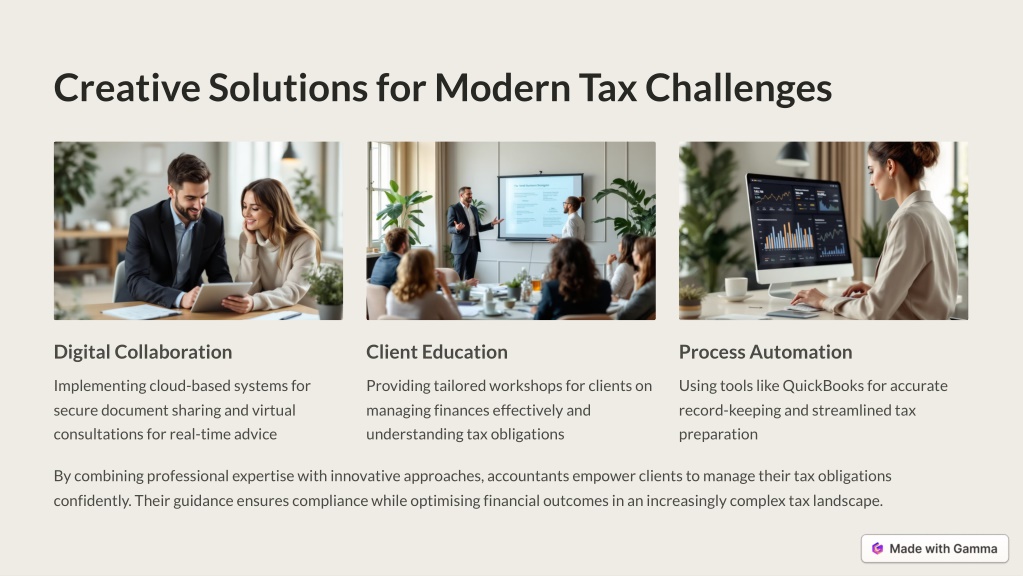 Creative Solutions for Modern Tax Challenges

Digital Collaboration

Implementing cloud-based systems for secure document sharing and virtual consultations for real-time advice

Client Education

Providing tailored workshops for clients on managing finances effectively and understanding tax obligations

Process Automation

Using tools like QuickBooks for accurate record-keeping and streamlined tax preparation

By combining professional expertise with innovative approaches, accountants empower clients to manage their tax obligations confidently. Their guidance ensures compliance while optimising financial outcomes in an increasingly complex tax landscape.

Made with Gamma